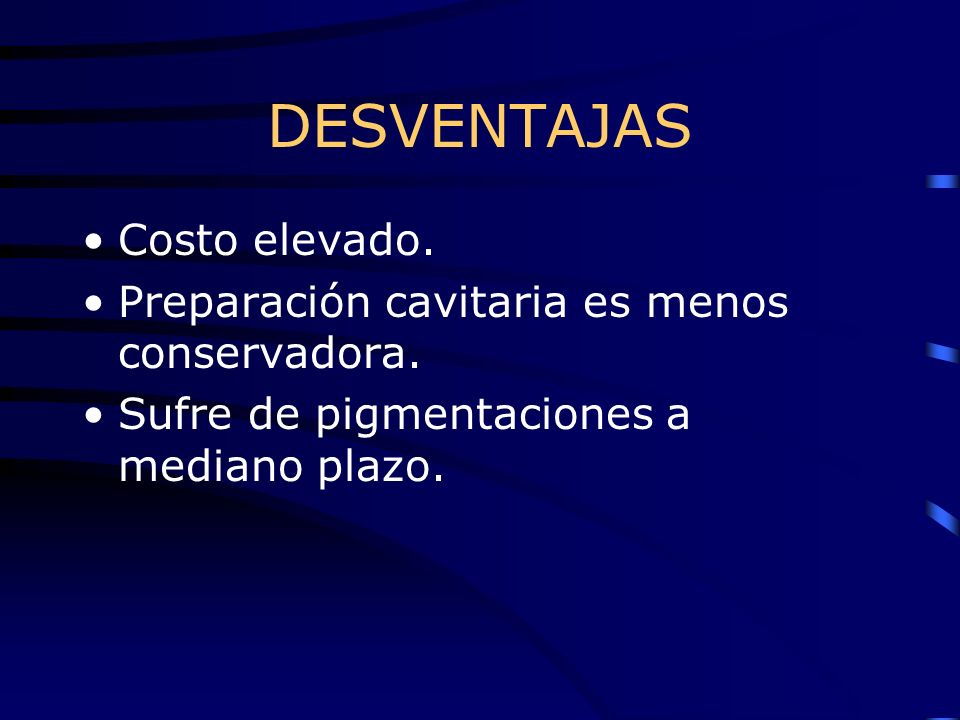 DESVENTAJAS

• Costo elevado.
• Preparación cavitaria es menos conservadora.
• Sufre de pigmentaciones a mediano plazo.